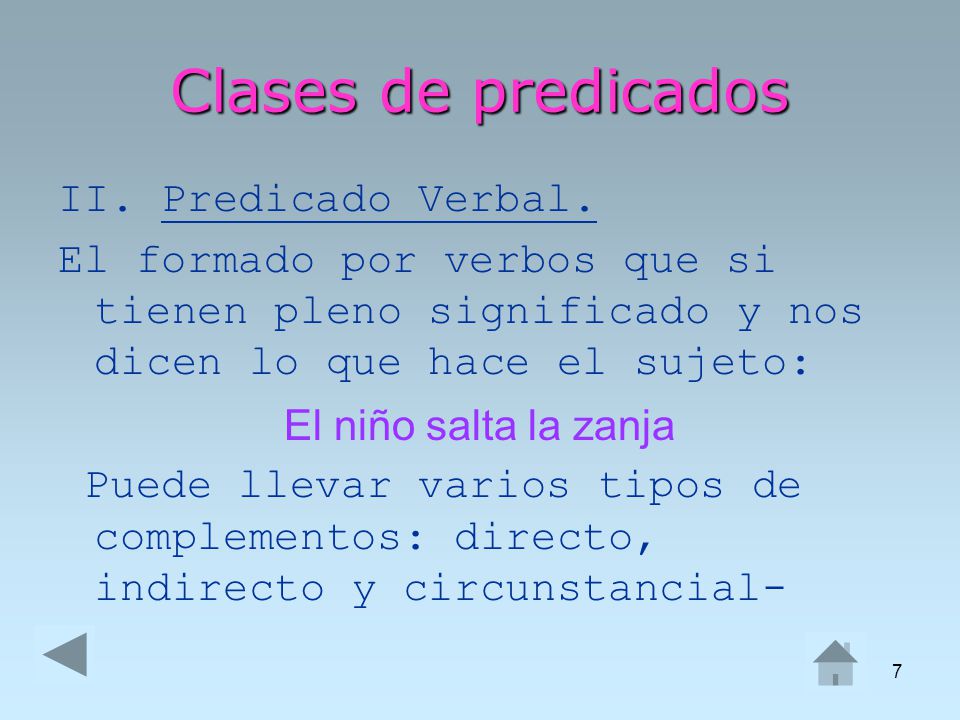 Clases de predicados

II. Predicado Verbal.

El formado por verbos que si tienen pleno significado y nos dicen lo que hace el sujeto:

El niño salta la zanja

Puede llevar varios tipos de complementos: directo, indirecto y circunstancial-

7